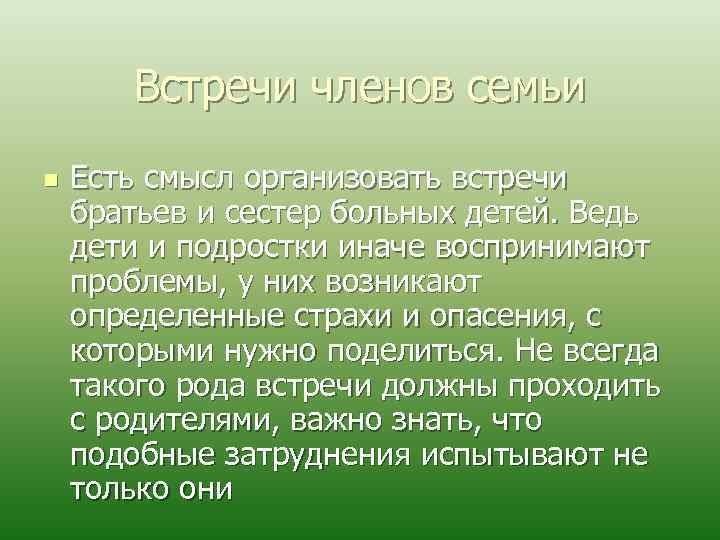 Встречи членов семьи

Есть смысл организовать встречи братьев и сестер больных детей. Ведь дети и подростки иначе воспринимают проблемы, у них возникают определенные страхи и опасения, с которыми нужно поделиться. Не всегда такого рода встречи должны проходить с родителями, важно знать, что подобные затруднения испытывают не только они